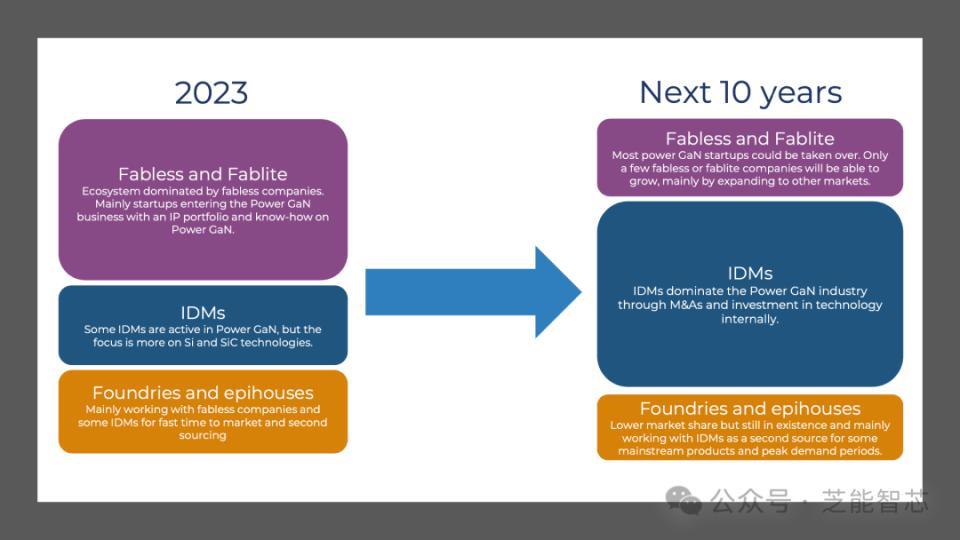 2023

Fabless and Fablite
Ecosystem dominated by fabless companies. Mainly startups entering the Power GaN business with an IP portfolio and know-how on Power GaN.

IDMs
Some IDMs are active in Power GaN, but the focus is more on Si and SiC technologies.

Foundries and epihouses
Mainly working with fabless companies and some IDMs for fast time to market and second sourcing

Next 10 years

Fabless and Fablite
Most power GaN startups could be taken over. Only a few fabless or fablite companies will be able to grow, mainly by expanding to other markets.

IDMs
IDMs dominate the Power GaN industry through M&As and investment in technology internally.

Foundries and epihouses
Lower market share but still in existence and mainly working with IDMs as a second source for some mainstream products and peak demand periods.

公众号 · 芝能智芯